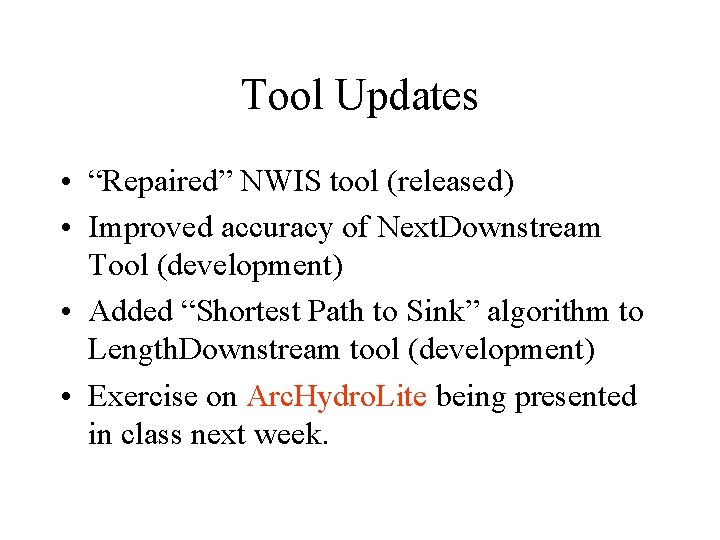 Tool Updates

• “Repaired” NWIS tool (released)
• Improved accuracy of NextDownstream Tool (development)
• Added “Shortest Path to Sink” algorithm to LengthDownstream tool (development)
• Exercise on ArcHydroLite being presented in class next week.